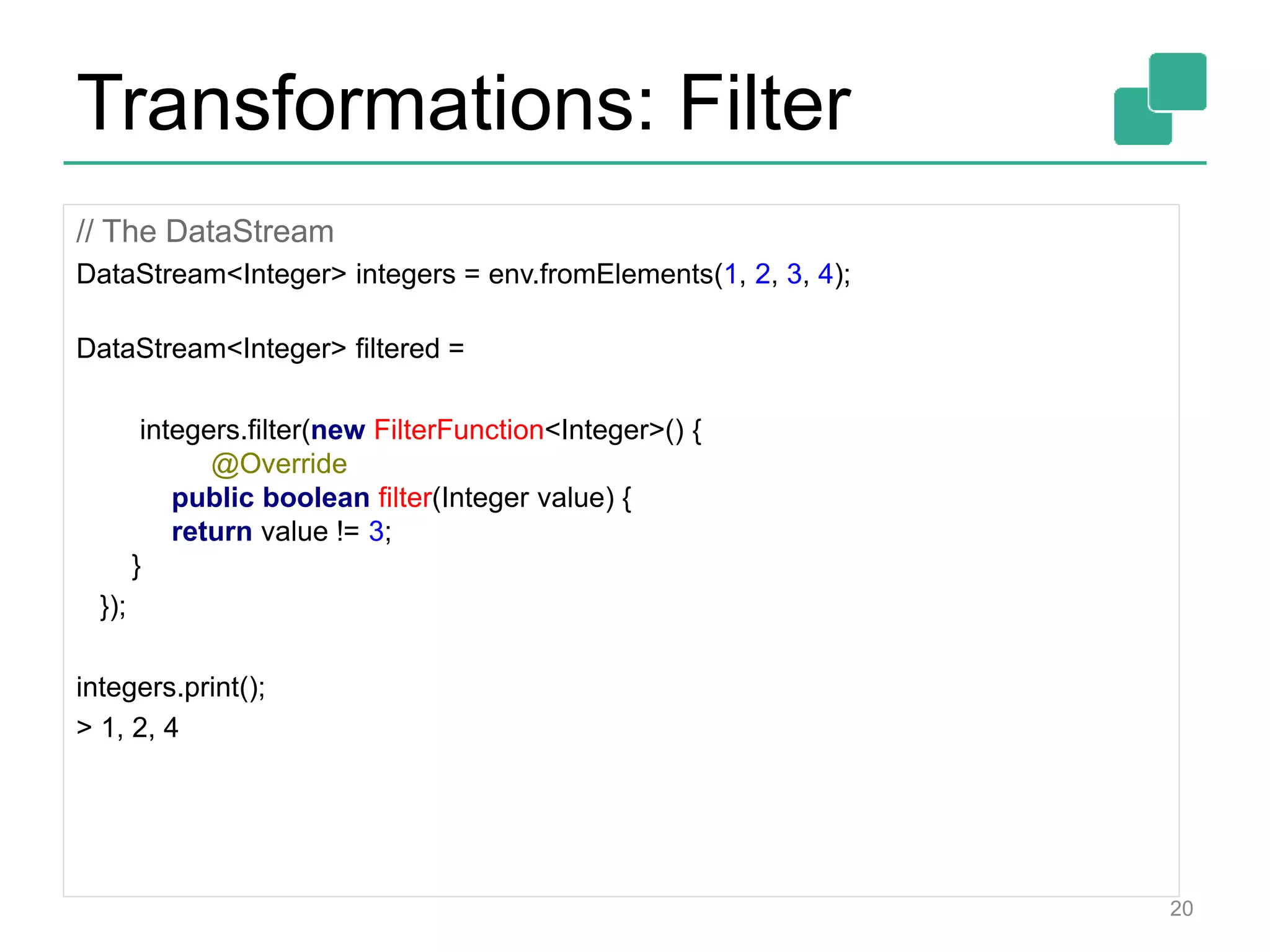 Transformations: Filter

// The DataStream
DataStream<Integer> integers = env.fromElements(1, 2, 3, 4);

DataStream<Integer> filtered =

integers.filter(new FilterFunction<Integer>() {
@Override
public boolean filter(Integer value) {
return value != 3;
}
});

integers.print();
> 1, 2, 4

20